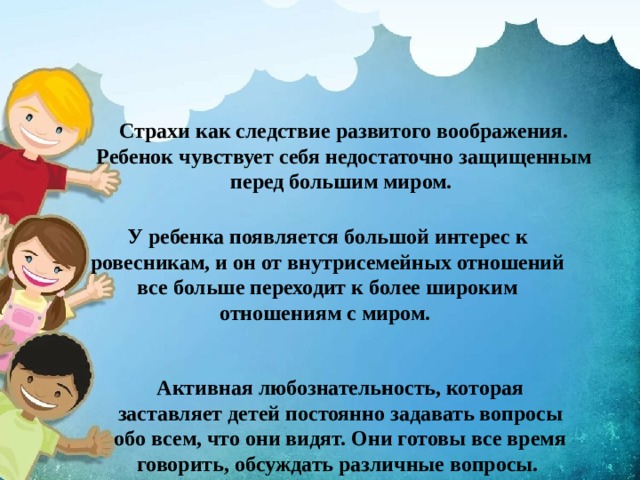 Страхи как следствие развитого воображения. Ребенок чувствует себя недостаточно защищенным перед большим миром.

У ребенка появляется большой интерес к ровесникам, и он от внутрисемейных отношений все больше переходит к более широким отношениям с миром.

Активная любознательность, которая заставляет детей постоянно задавать вопросы обо всем, что они видят. Они готовы все время говорить, обсуждать различные вопросы.